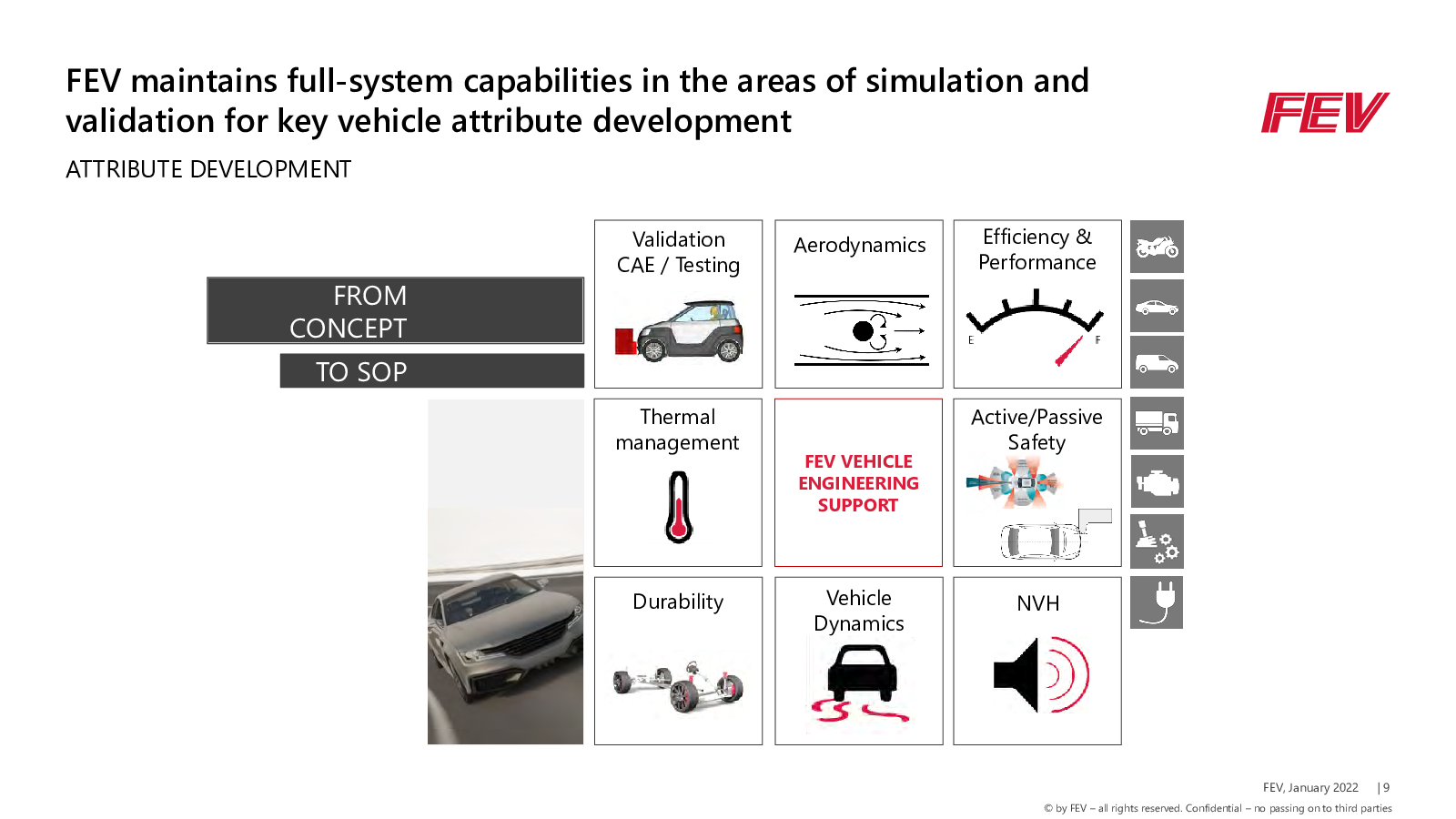 FEV maintains full-system capabilities in the areas of simulation and validation for key vehicle attribute development

FEV

ATTRIBUTE DEVELOPMENT

FROM CONCEPT

TO SOP

Validation CAE / Testing

Aerodynamics

Efficiency & Performance

E

F

Thermal management

FEV VEHICLE ENGINEERING SUPPORT

Active/Passive Safety

Durability

Vehicle Dynamics

NVH

FEV, January 2022 | 9

© by FEV – all rights reserved. Confidential – no passing on to third parties